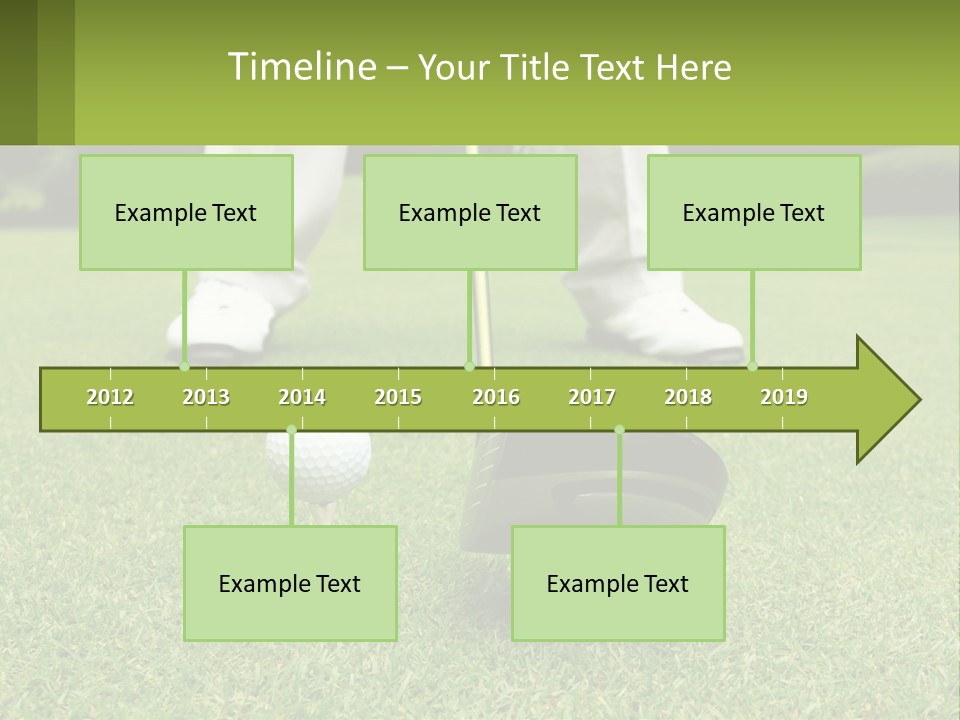 Timeline – Your Title Text Here

Example Text

Example Text

Example Text

2012 2013 2014 2015 2016 2017 2018 2019

Example Text

Example Text